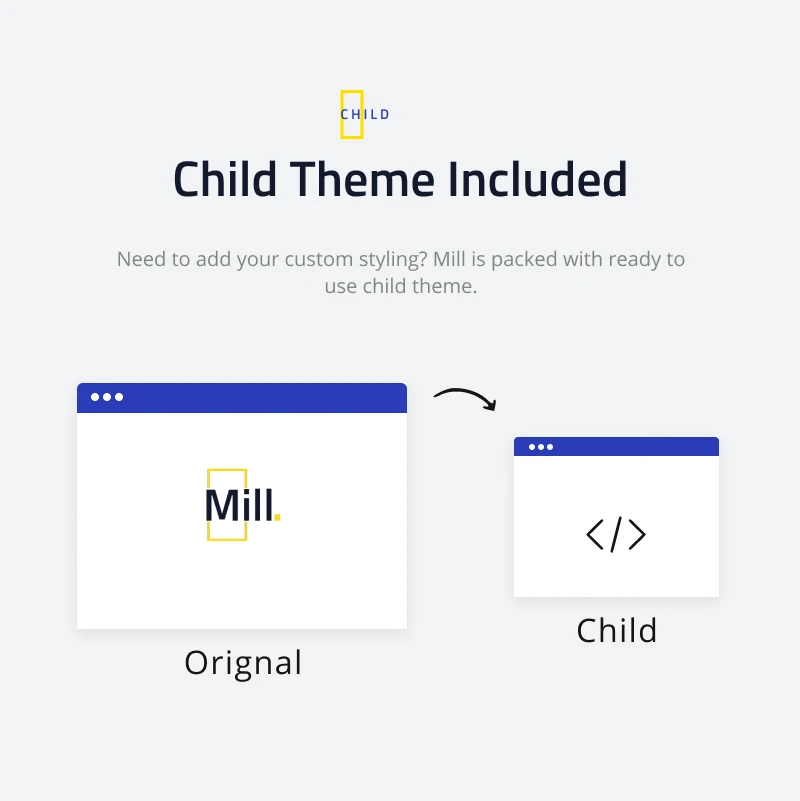 CHILD

Child Theme Included

Need to add your custom styling? Mill is packed with ready to use child theme.

Mill.

Orignal

</>

Child